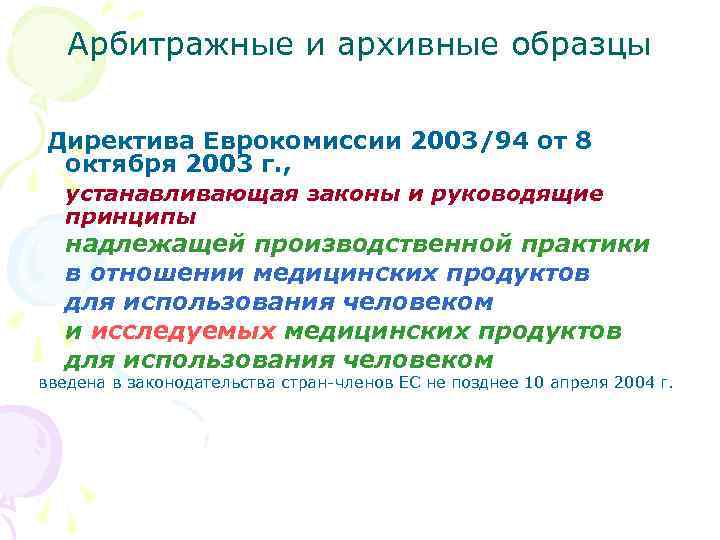 Арбитражные и архивные образцы

Директива Еврокомиссии 2003/94 от 8 октября 2003 г.,
устанавливающая законы и руководящие принципы
надлежащей производственной практики
в отношении медицинских продуктов
для использования человеком
и исследуемых медицинских продуктов
для использования человеком
введена в законодательства стран-членов ЕС не позднее 10 апреля 2004 г.